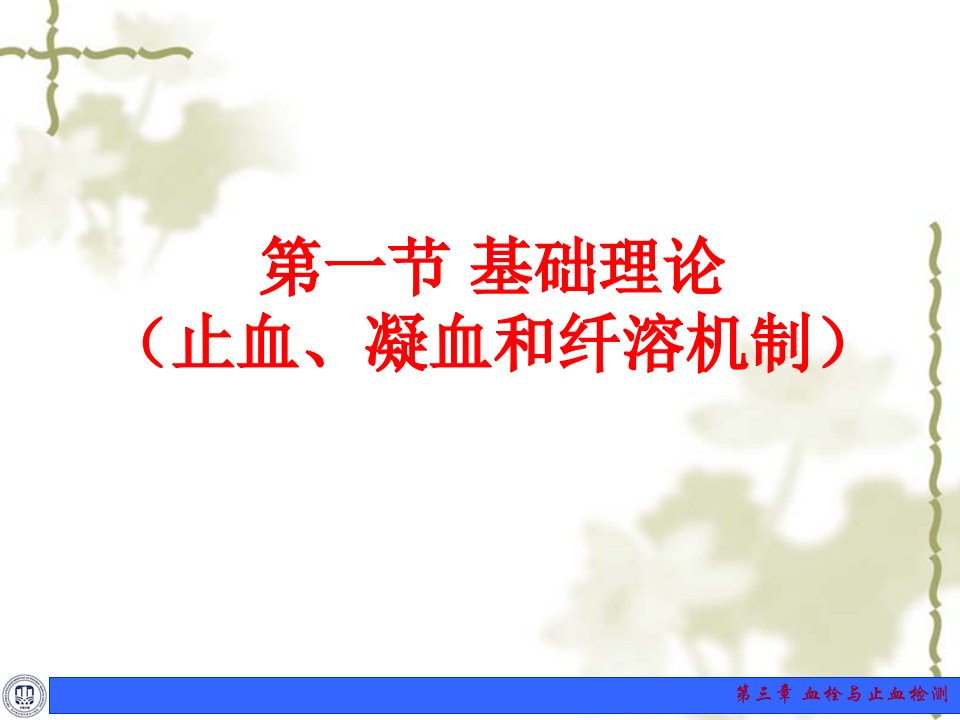 第一节 基础理论
（止血、凝血和纤溶机制）

第三章 血栓与止血检测